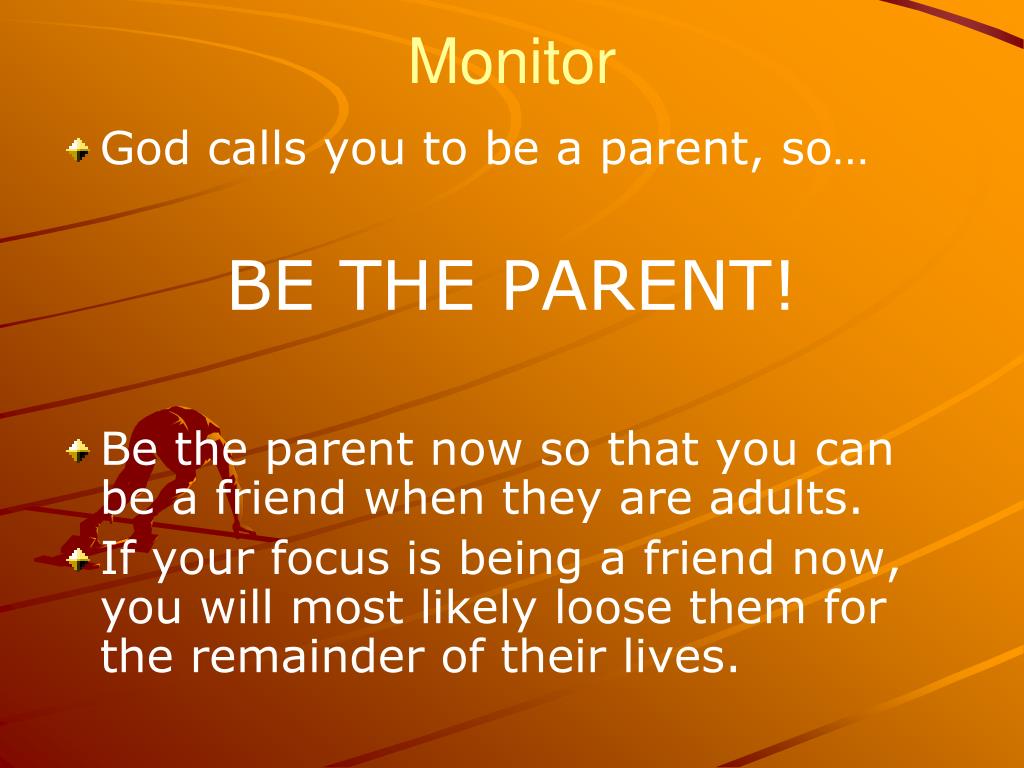 Monitor

God calls you to be a parent, so…

BE THE PARENT!

Be the parent now so that you can be a friend when they are adults.

If your focus is being a friend now, you will most likely loose them for the remainder of their lives.